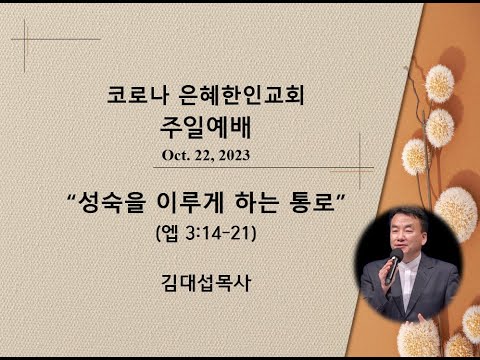 코로나 은혜한인교회
주일예배
Oct. 22, 2023

“성숙을 이루게 하는 통로”
(엡 3:14-21)

김대섭목사